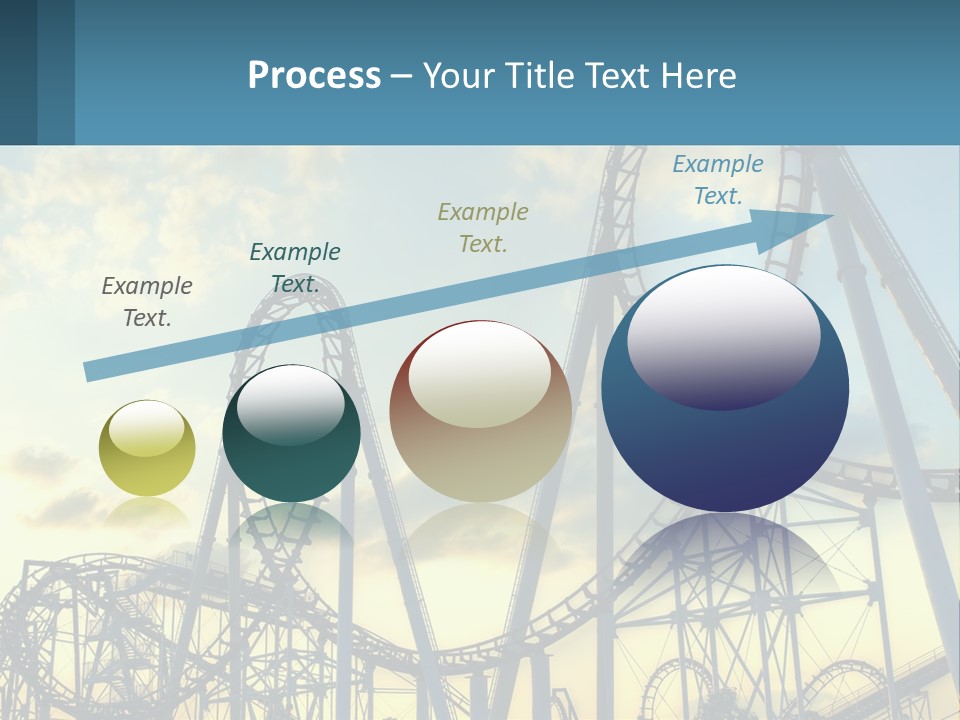 Process – Your Title Text Here

Example Text.

Example Text.

Example Text.

Example Text.